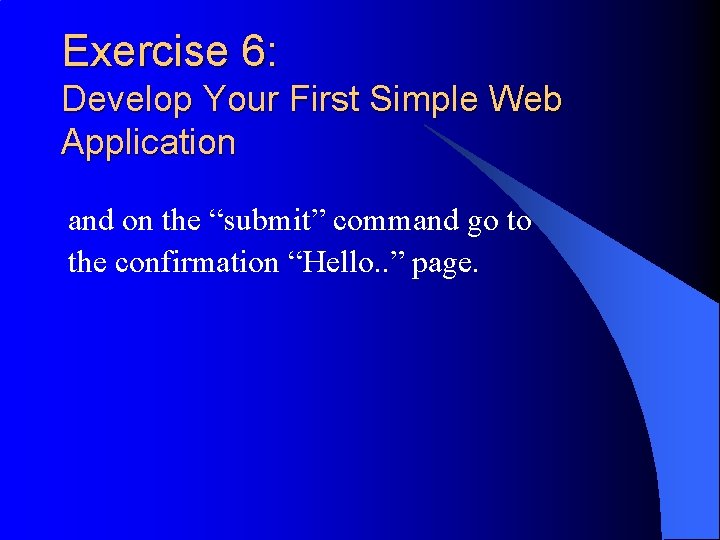 Exercise 6:
Develop Your First Simple Web Application

and on the “submit” command go to the confirmation “Hello..” page.